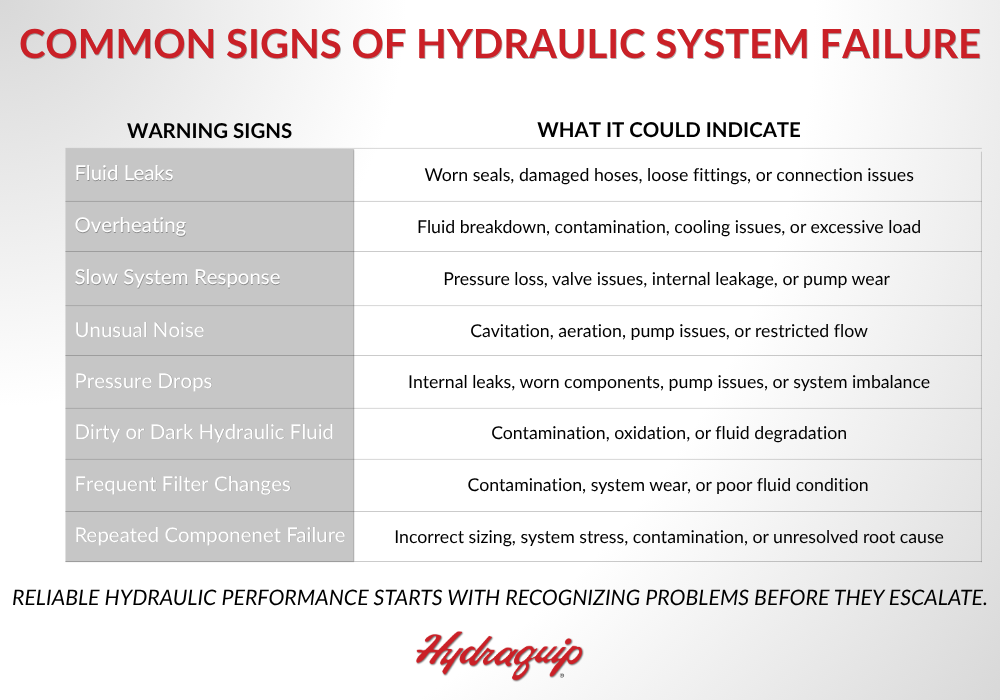 COMMON SIGNS OF HYDRAULIC SYSTEM FAILURE

| WARNING SIGNS | WHAT IT COULD INDICATE |
|---|---|
| Fluid Leaks | Worn seals, damaged hoses, loose fittings, or connection issues |
| Overheating | Fluid breakdown, contamination, cooling issues, or excessive load |
| Slow System Response | Pressure loss, valve issues, internal leakage, or pump wear |
| Unusual Noise | Cavitation, aeration, pump issues, or restricted flow |
| Pressure Drops | Internal leaks, worn components, pump issues, or system imbalance |
| Dirty or Dark Hydraulic Fluid | Contamination, oxidation, or fluid degradation |
| Frequent Filter Changes | Contamination, system wear, or poor fluid condition |
| Repeated Componenet Failure | Incorrect sizing, system stress, contamination, or unresolved root cause |

RELIABLE HYDRAULIC PERFORMANCE STARTS WITH RECOGNIZING PROBLEMS BEFORE THEY ESCALATE.

Hydraquip